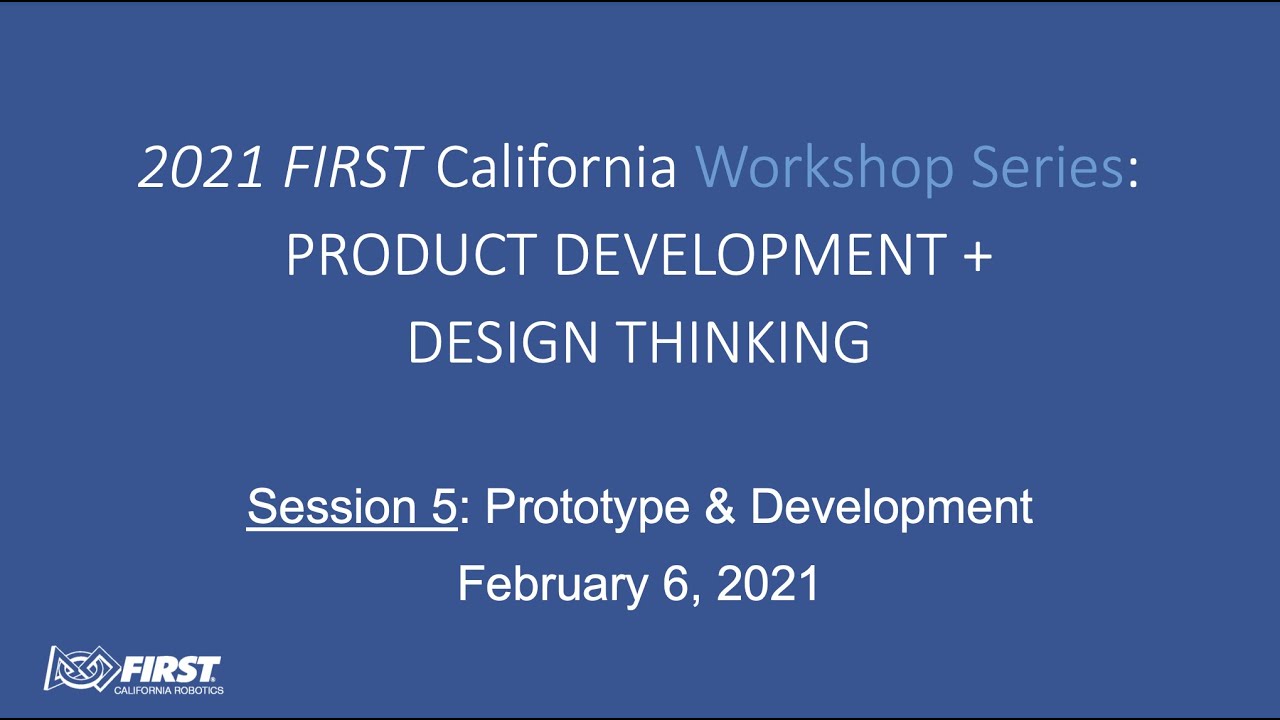 2021 FIRST California Workshop Series: PRODUCT DEVELOPMENT + DESIGN THINKING

Session 5: Prototype & Development
February 6, 2021

FIRST
CALIFORNIA ROBOTICS